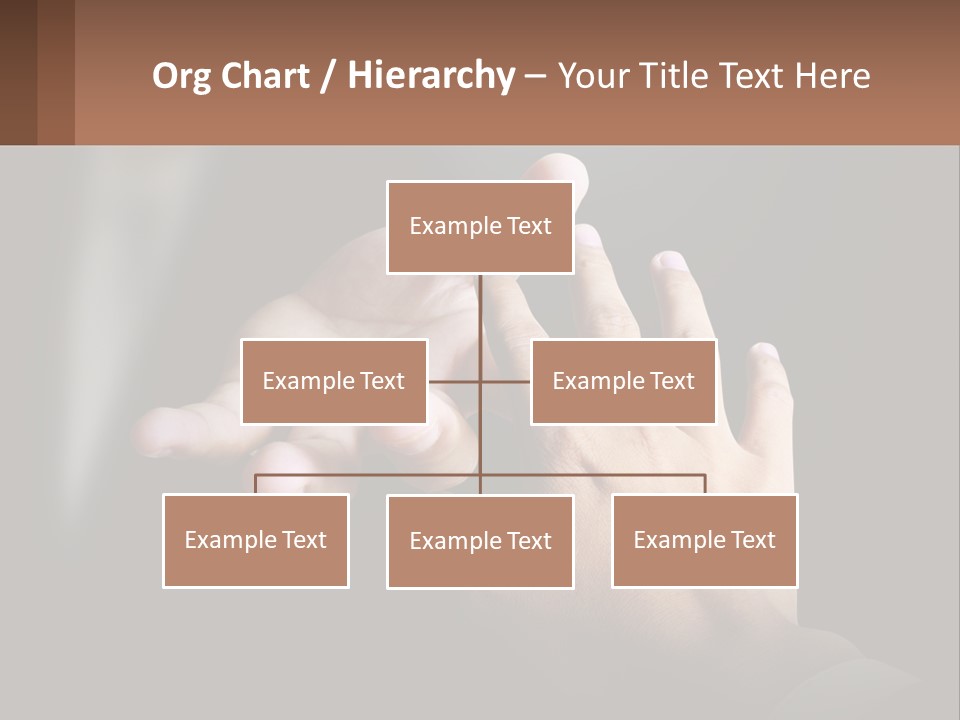 Org Chart / Hierarchy – Your Title Text Here

Example Text

Example Text

Example Text

Example Text

Example Text

Example Text